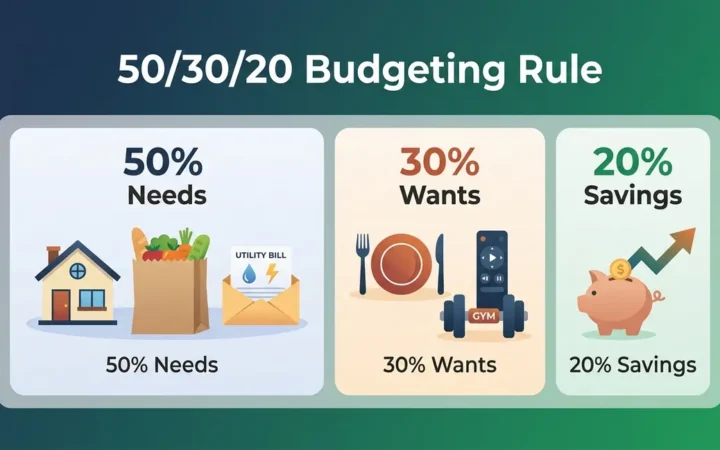 50/30/20 Budgeting Rule

50%
Needs

UTILITY BILL

50% Needs

30%
Wants

GYM

30% Wants

20%
Savings

$

20% Savings